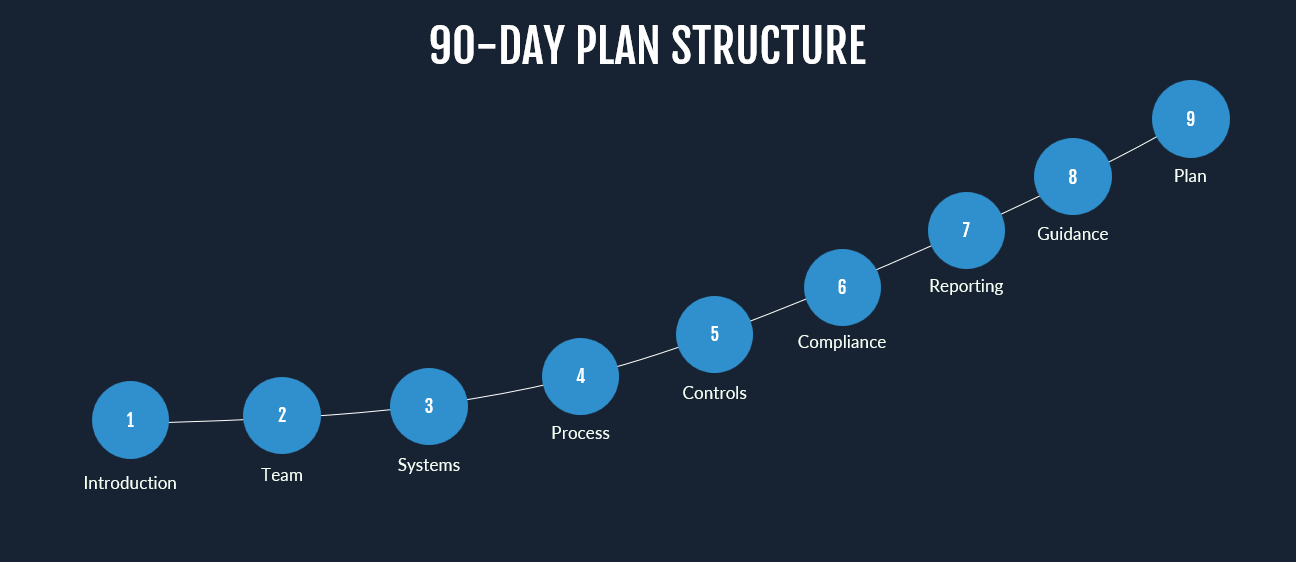 90-DAY PLAN STRUCTURE

1
Introduction

2
Team

3
Systems

4
Process

5
Controls

6
Compliance

7
Reporting

8
Guidance

9
Plan